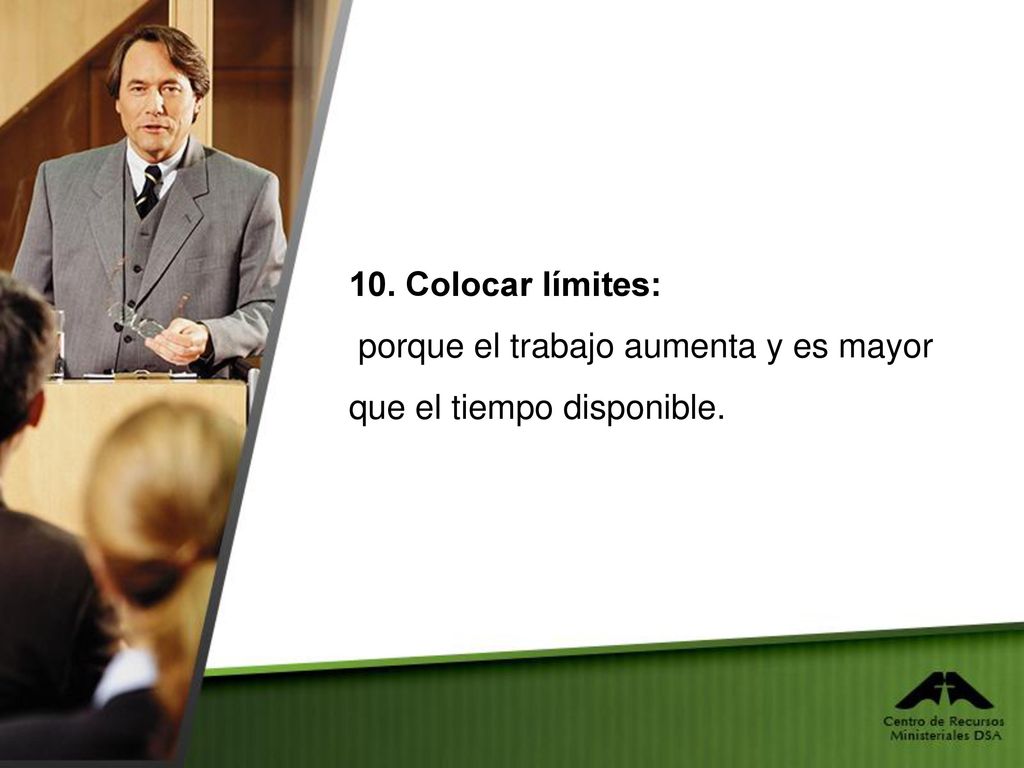 10. Colocar límites:
porque el trabajo aumenta y es mayor que el tiempo disponible.

Centro de Recursos Ministeriales DSA